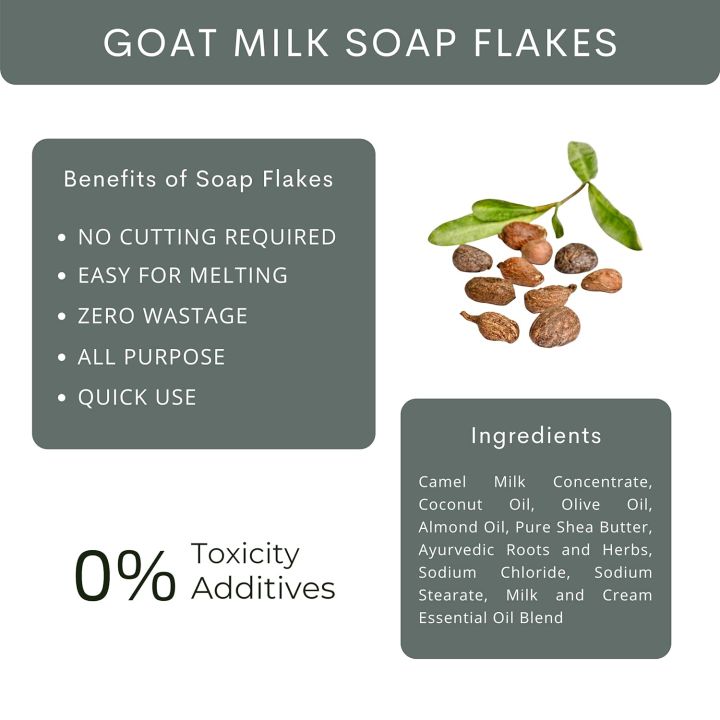 GOAT MILK SOAP FLAKES

Benefits of Soap Flakes

• NO CUTTING REQUIRED
• EASY FOR MELTING
• ZERO WASTAGE
• ALL PURPOSE
• QUICK USE

Ingredients

Camel Milk Concentrate, Coconut Oil, Olive Oil, Almond Oil, Pure Shea Butter, Ayurvedic Roots and Herbs, Sodium Chloride, Sodium Stearate, Milk and Cream Essential Oil Blend

0% Toxicity Additives